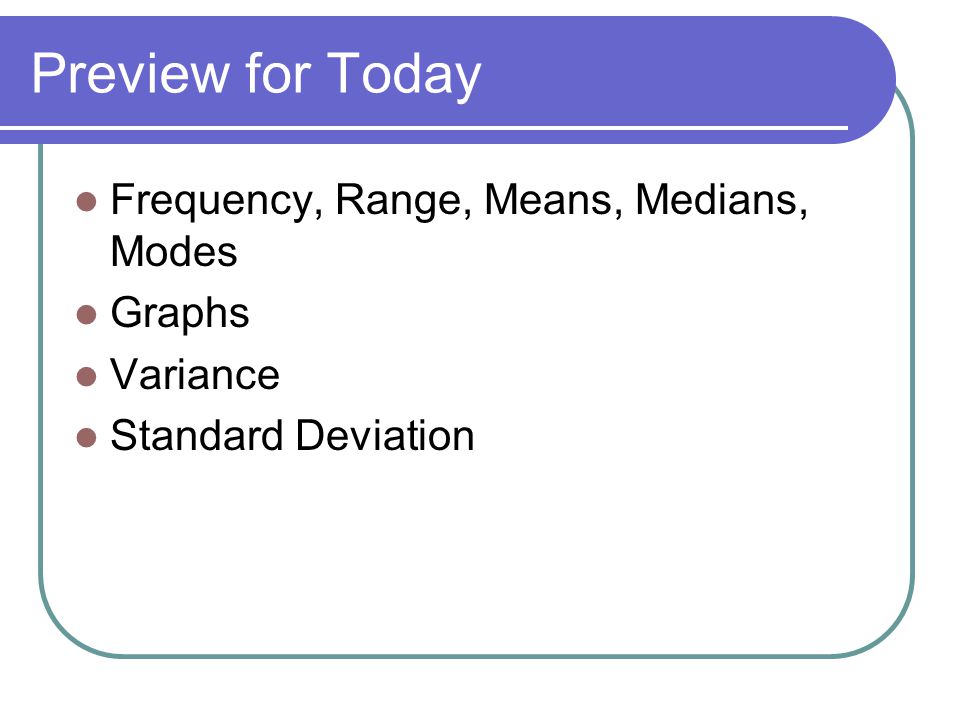 Preview for Today

- Frequency, Range, Means, Medians, Modes
- Graphs
- Variance
- Standard Deviation